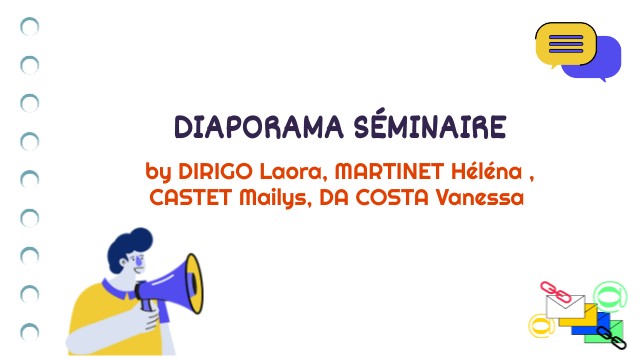 DIAPORAMA SÉMINAIRE

by DIRIGO Laora, MARTINET Héléna , CASTET Mailys, DA COSTA Vanessa